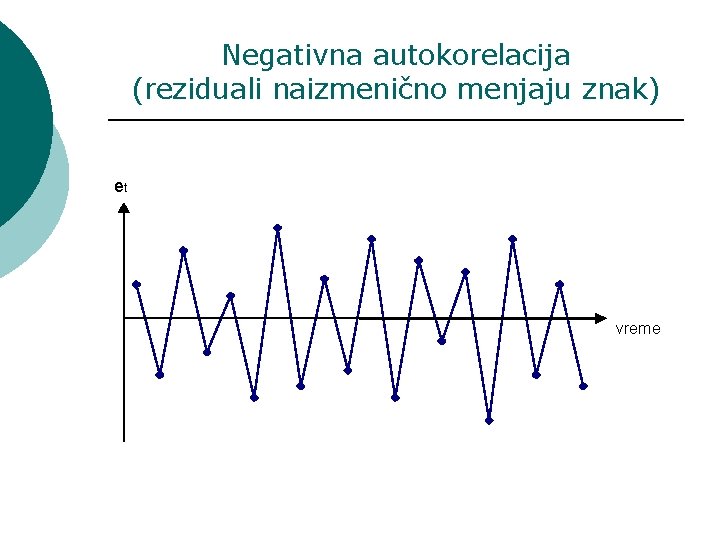 Negativna autokorelacija
(reziduali naizmenično menjaju znak)

$e_t$

vreme